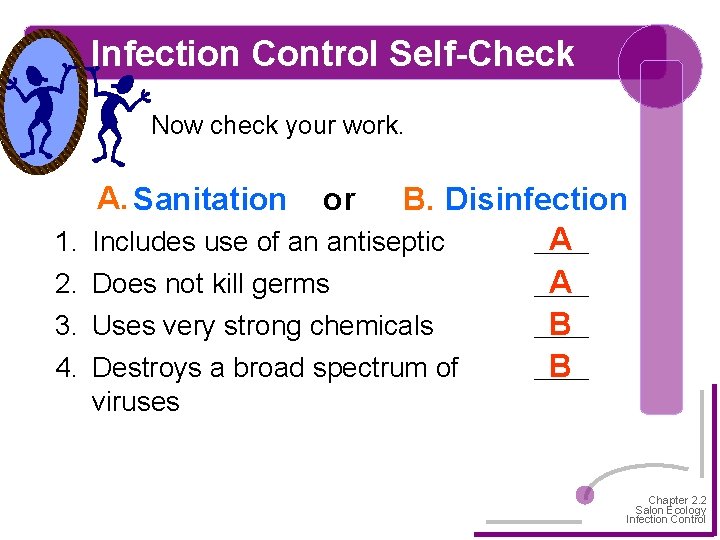 Infection Control Self-Check

Now check your work.

A. Sanitation or B. Disinfection

1. Includes use of an antiseptic A

2. Does not kill germs A

3. Uses very strong chemicals B

4. Destroys a broad spectrum of viruses B

Chapter 2.2
Salon Ecology
Infection Control